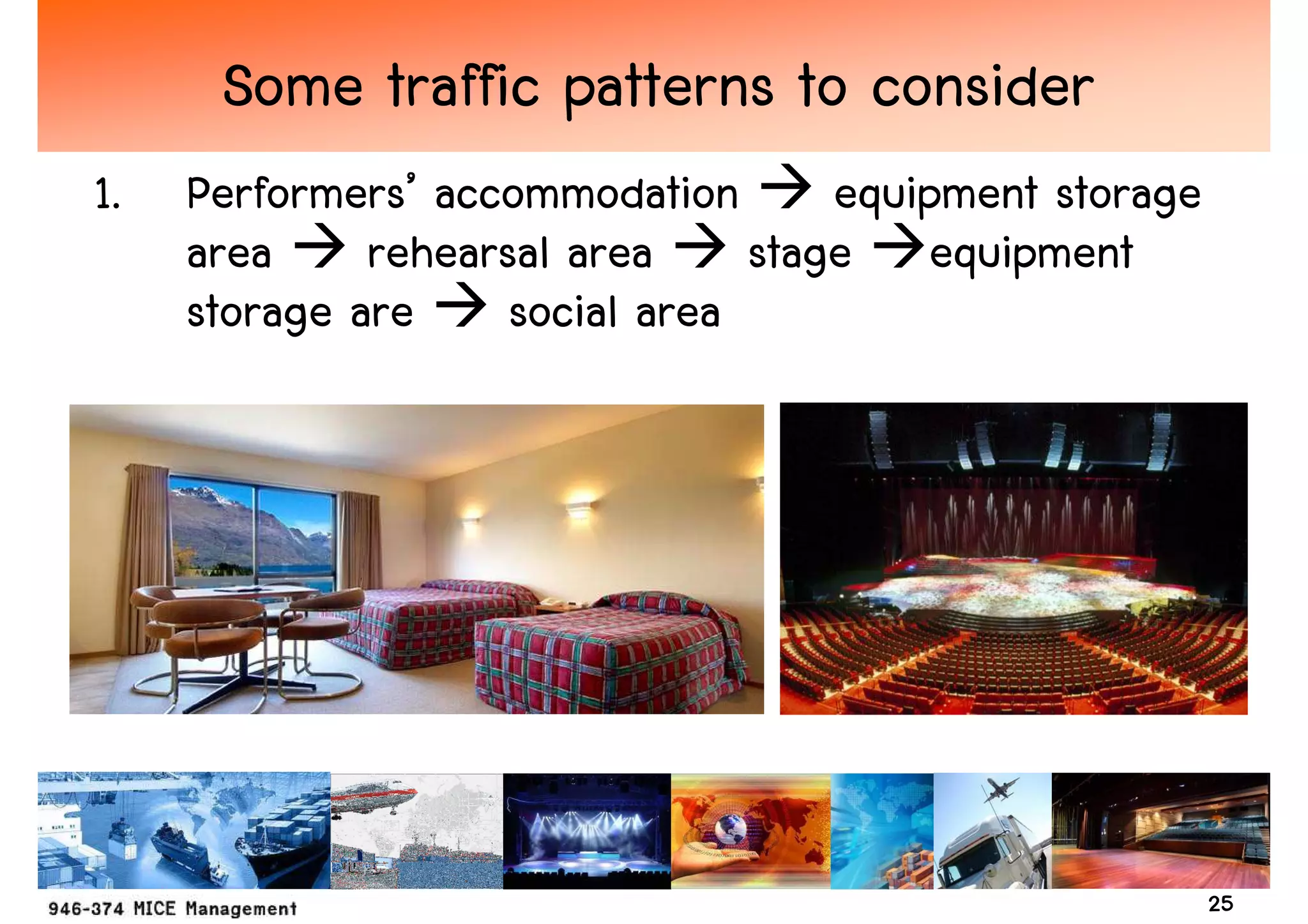 Some traffic patterns to consider

1. Performers' accommodation → equipment storage area → rehearsal area → stage →equipment storage are → social area

946-374 MICE Management

25